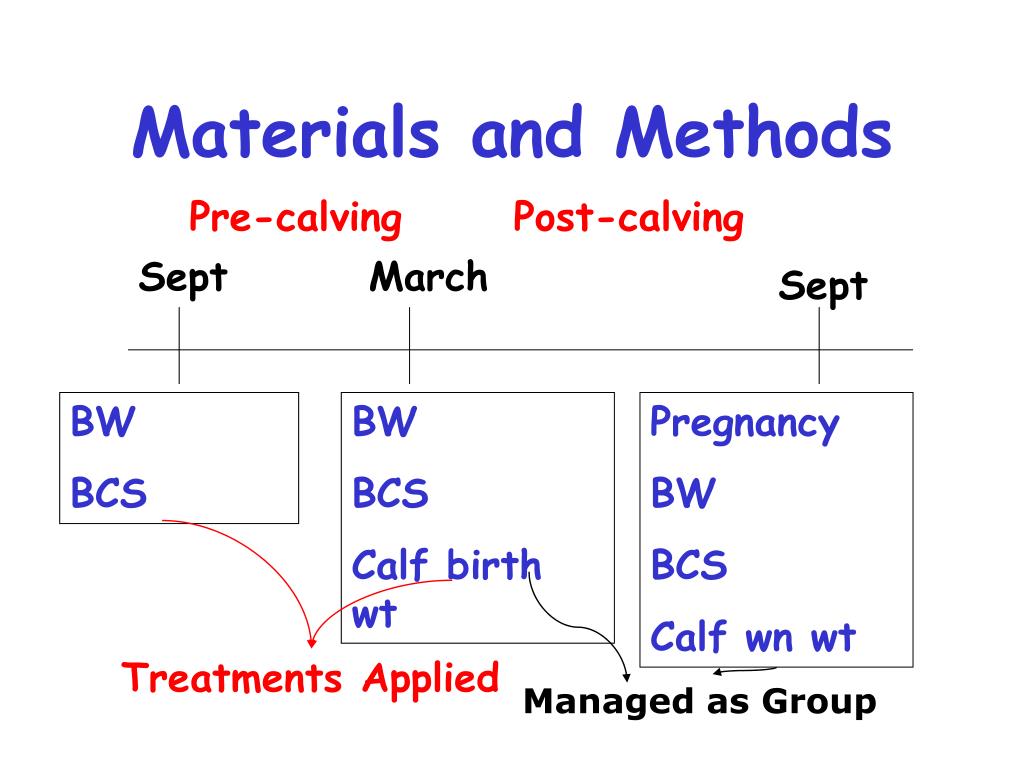 Materials and Methods

Pre-calving Post-calving

Sept March Sept

BW
BCS

BW
BCS
Calf birth wt

Pregnancy
BW
BCS
Calf wn wt

Treatments Applied

Managed as Group